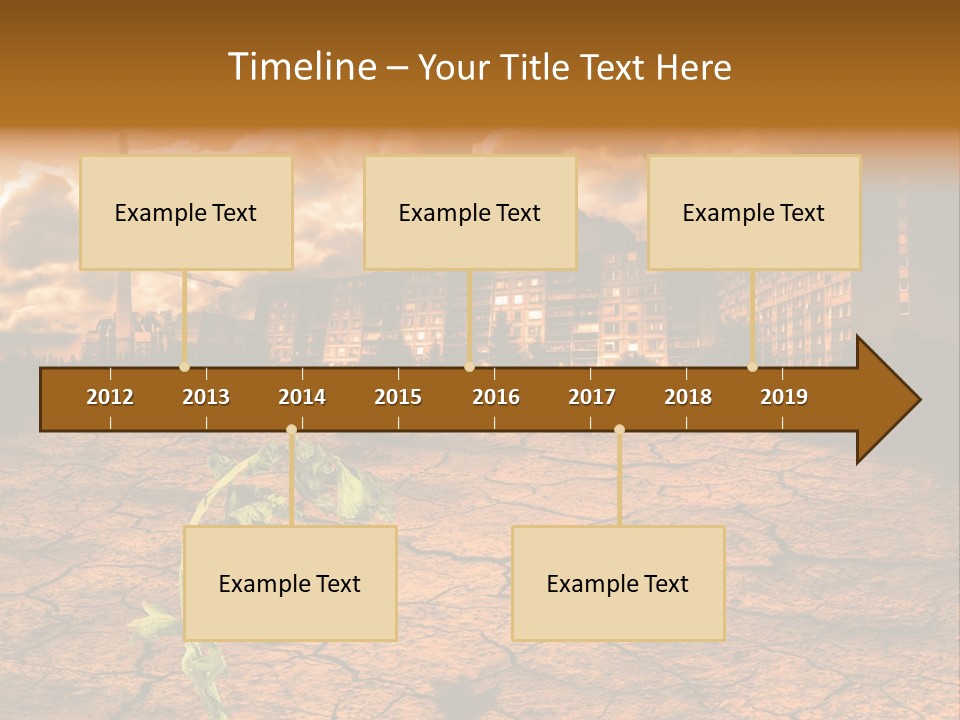 Timeline – Your Title Text Here

Example Text

Example Text

Example Text

2012 2013 2014 2015 2016 2017 2018 2019

Example Text

Example Text